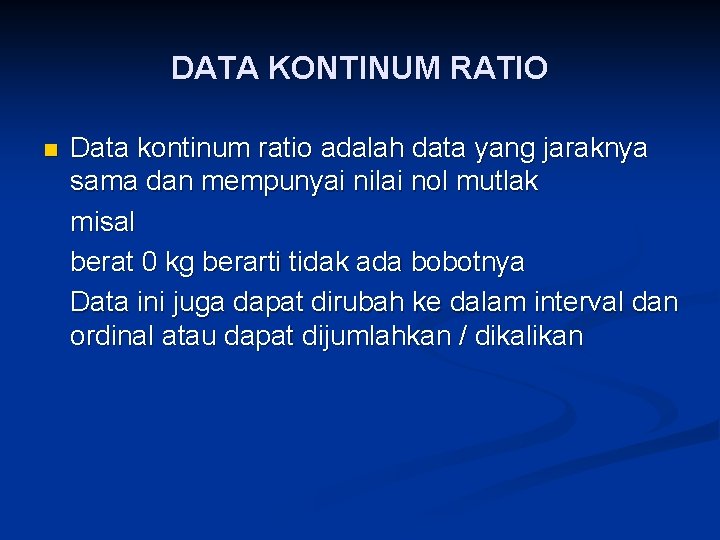 DATA KONTINUM RATIO

Data kontinum ratio adalah data yang jaraknya sama dan mempunyai nilai nol mutlak

misal

berat 0 kg berarti tidak ada bobotnya

Data ini juga dapat dirubah ke dalam interval dan ordinal atau dapat dijumlahkan / dikalikan